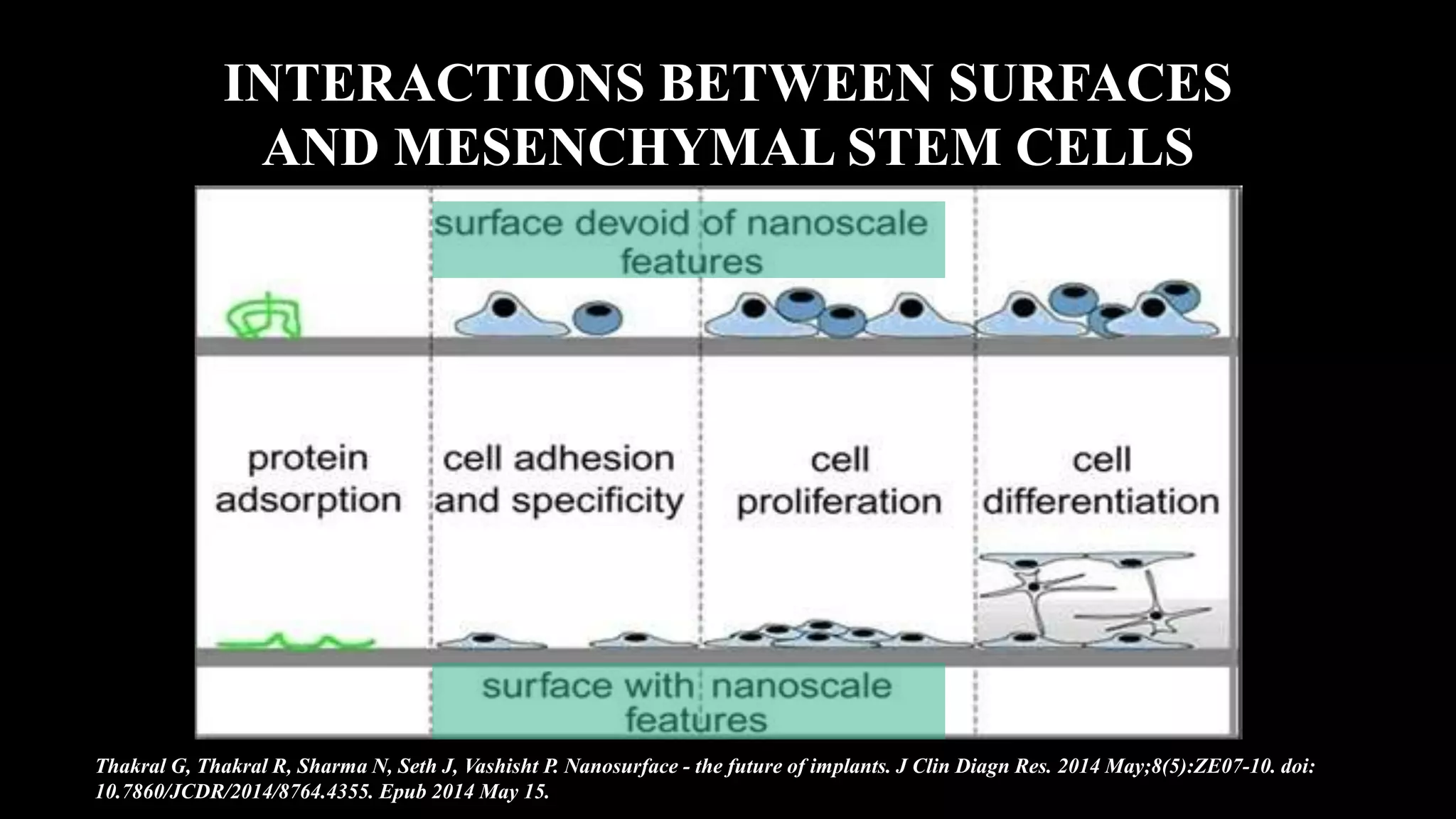 INTERACTIONS BETWEEN SURFACES AND MESENCHYMAL STEM CELLS

surface devoid of nanoscale features

protein adsorption

cell adhesion and specificity

cell proliferation

cell differentiation

surface with nanoscale features

Thakral G, Thakral R, Sharma N, Seth J, Vashisht P. Nanosurface - the future of implants. J Clin Diagn Res. 2014 May;8(5):ZE07-10. doi: 10.7860/JCDR/2014/8764.4355. Epub 2014 May 15.